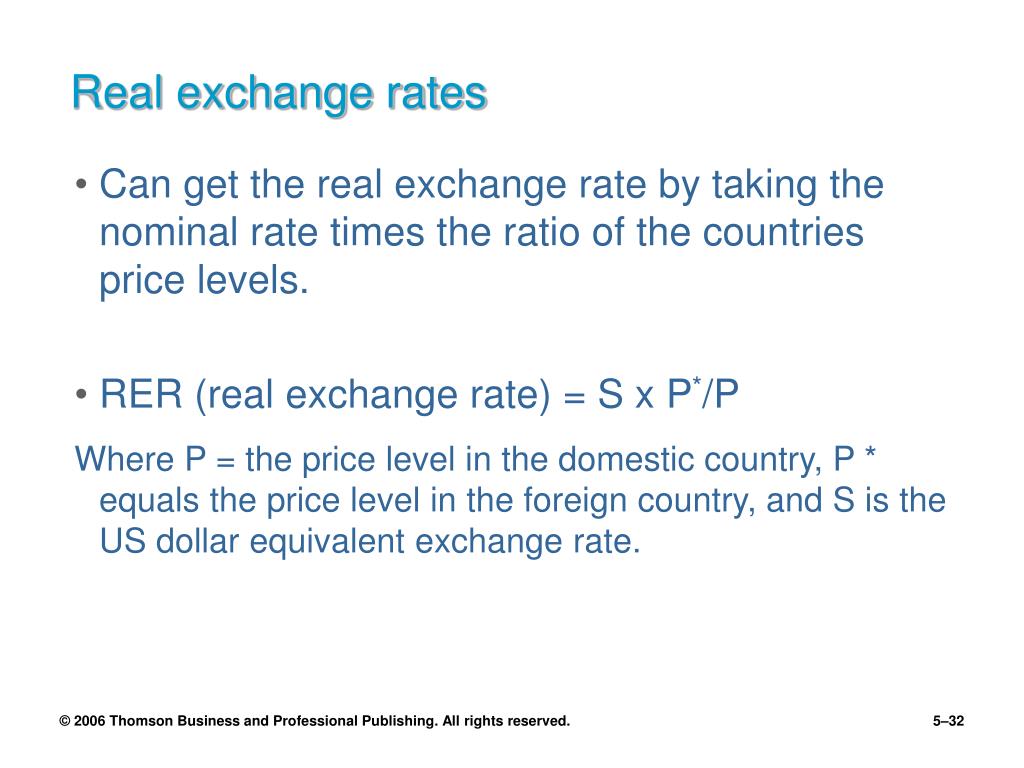 Real exchange rates

• Can get the real exchange rate by taking the nominal rate times the ratio of the countries price levels.

• RER (real exchange rate) = S x $P^*/P$

Where P = the price level in the domestic country, P * equals the price level in the foreign country, and S is the US dollar equivalent exchange rate.

© 2006 Thomson Business and Professional Publishing. All rights reserved.

5–32